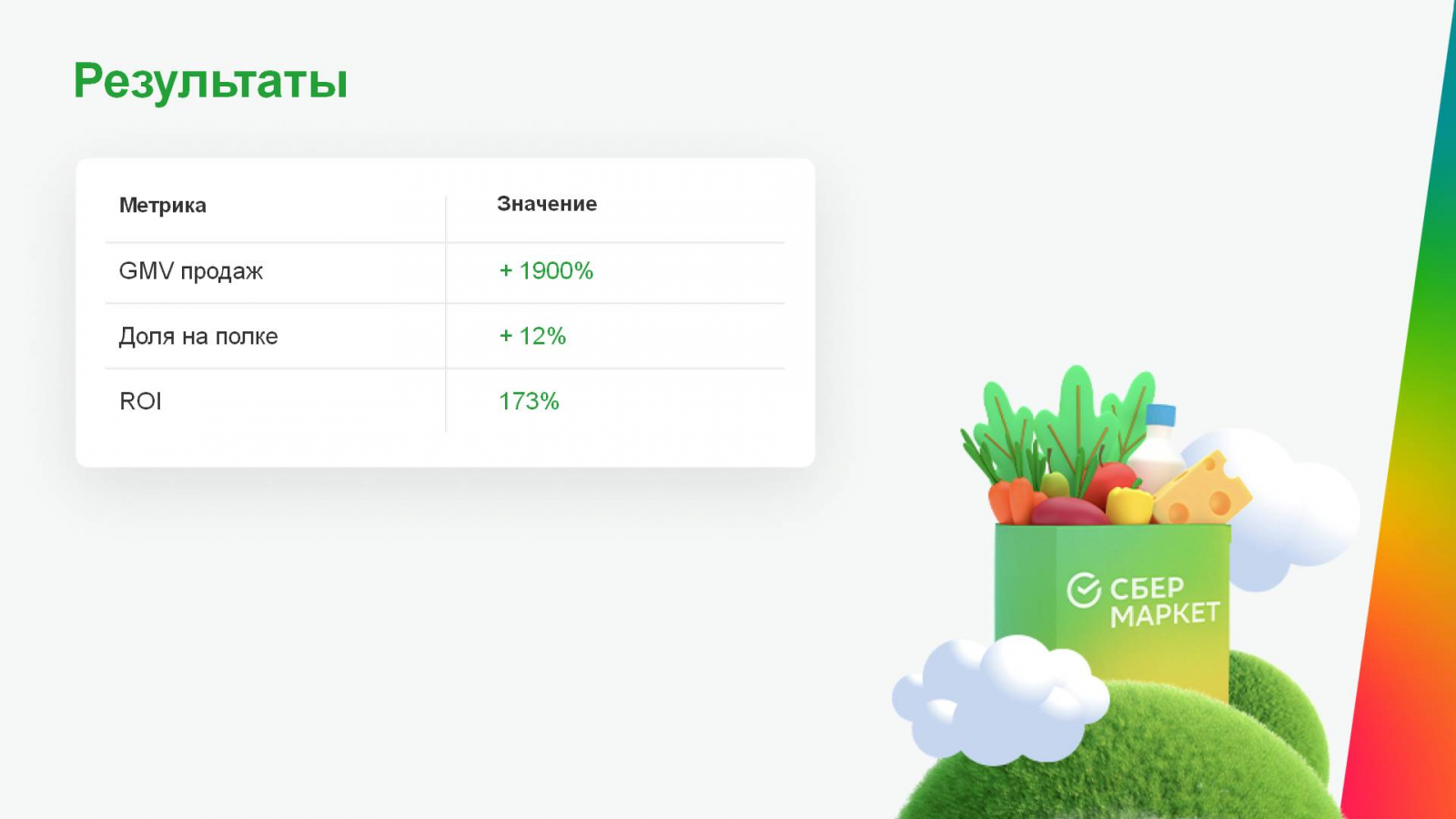 Результаты

| Метрика | Значение |
|---|---|
| GMV продаж | + 1900% |
| Доля на полке | + 12% |
| ROI | 173% |

СБЕР МАРКЕТ